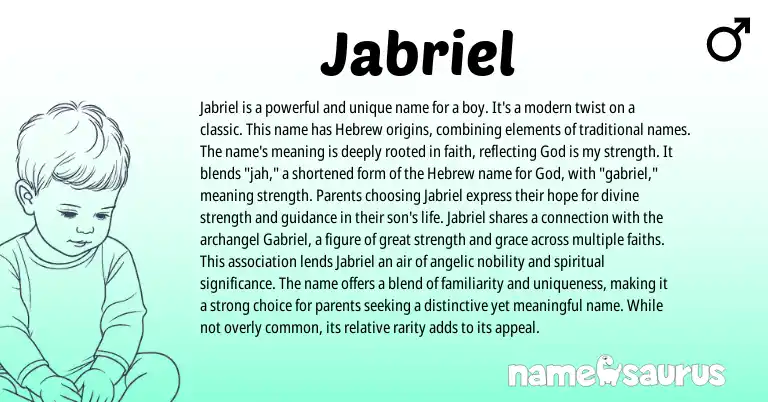 Jabriel

♂

Jabriel is a powerful and unique name for a boy. It's a modern twist on a classic. This name has Hebrew origins, combining elements of traditional names. The name's meaning is deeply rooted in faith, reflecting God is my strength. It blends "jah," a shortened form of the Hebrew name for God, with "gabriel," meaning strength. Parents choosing Jabriel express their hope for divine strength and guidance in their son's life. Jabriel shares a connection with the archangel Gabriel, a figure of great strength and grace across multiple faiths. This association lends Jabriel an air of angelic nobility and spiritual significance. The name offers a blend of familiarity and uniqueness, making it a strong choice for parents seeking a distinctive yet meaningful name. While not overly common, its relative rarity adds to its appeal.

namesaurus